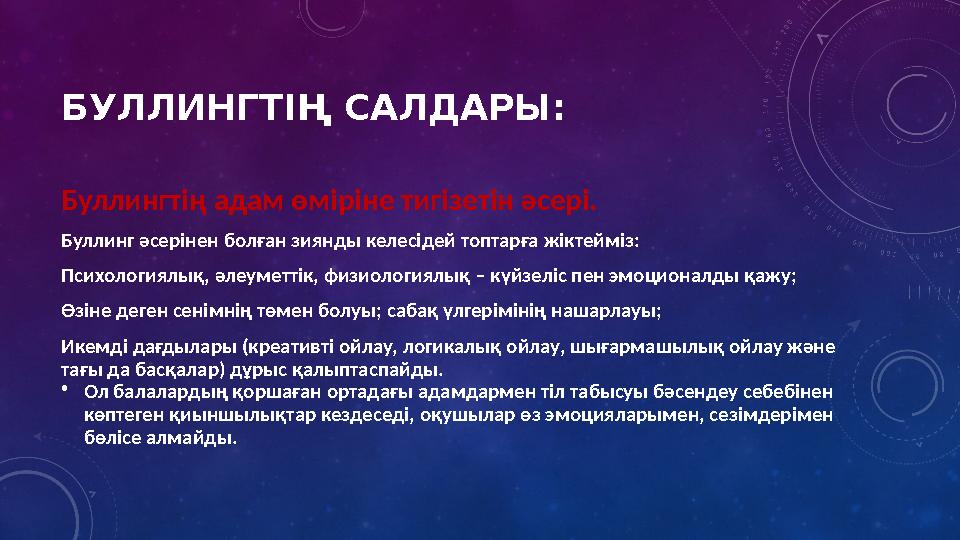 БУЛЛИНГТІҢ САЛДАРЫ:

Буллингтің адам өміріне тигізетін әсері.

Буллинг әсерінен болған зиянды келесідей топтарға жіктейміз:

Психологиялық, әлеуметтік, физиологиялық – күйзеліс пен эмоционалды қажу;

Өзіне деген сенімнің төмен болуы; сабақ үлгерімінің нашарлауы;

Икемді дағдылары (креативті ойлау, логикалық ойлау, шығармашылық ойлау және тағы да басқалар) дұрыс қалыптаспайды.

• Ол балалардың қоршаған ортадағы адамдармен тіл табысуы бәсендеу себебінен көптеген қиыншылықтар кездеседі, оқушылар өз эмоцияларымен, сезімдерімен бөлісе алмайды.